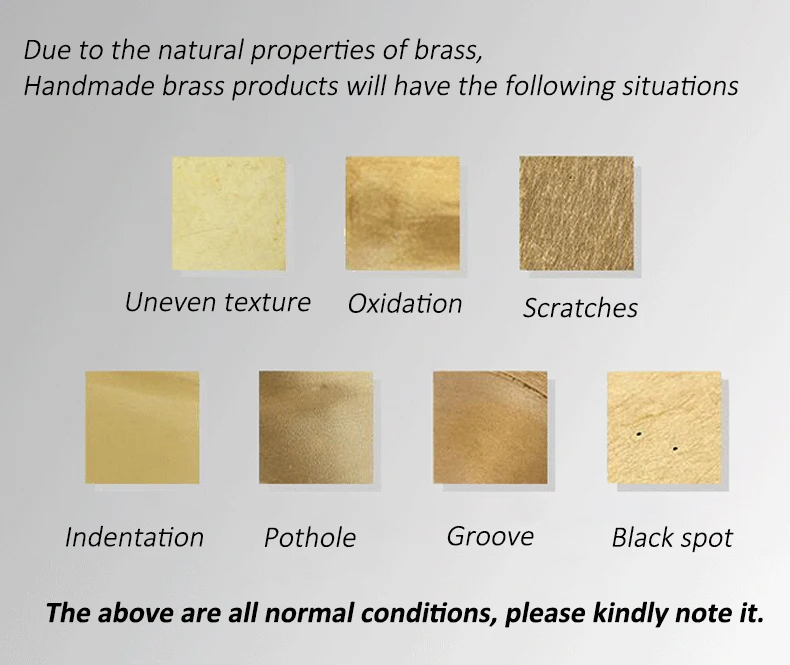 Due to the natural properties of brass,
Handmade brass products will have the following situations

Uneven texture Oxidation Scratches

Indentation Pothole Groove Black spot

The above are all normal conditions, please kindly note it.